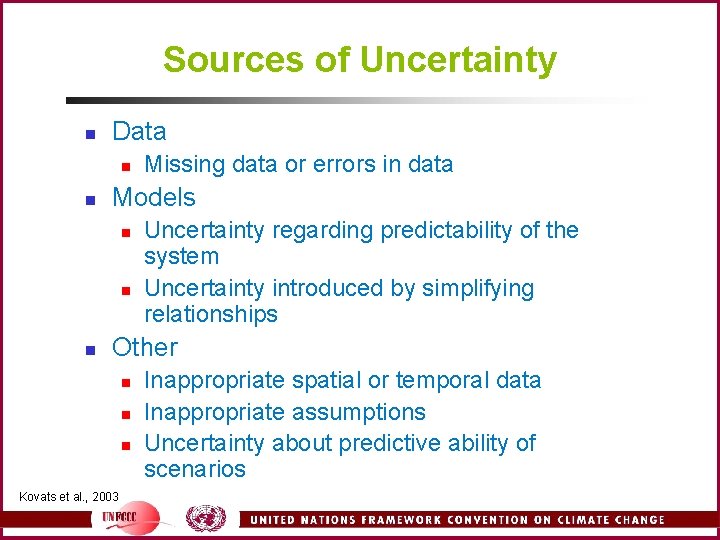 Sources of Uncertainty

- Data
  - Missing data or errors in data
- Models
  - Uncertainty regarding predictability of the system
  - Uncertainty introduced by simplifying relationships
- Other
  - Inappropriate spatial or temporal data
  - Inappropriate assumptions
  - Uncertainty about predictive ability of scenarios

Kovats et al., 2003

UNFCCC

UNITED NATIONS FRAMEWORK CONVENTION ON CLIMATE CHANGE